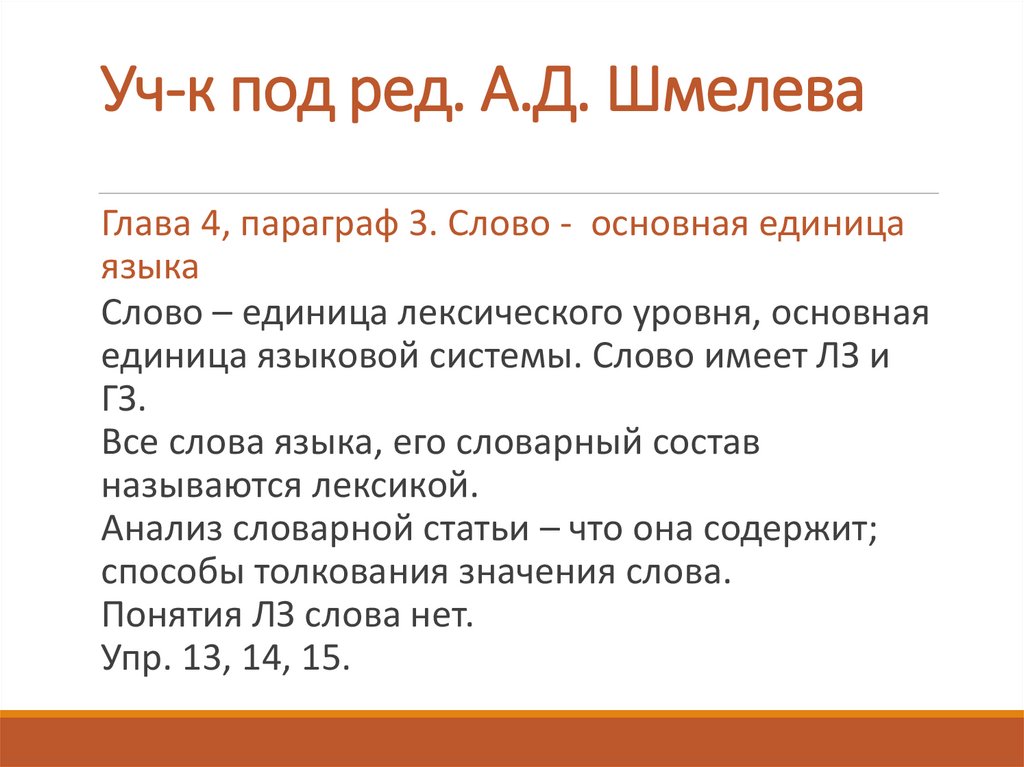 Уч-к под ред. А.Д. Шмелева

Глава 4, параграф 3. Слово - основная единица языка

Слово – единица лексического уровня, основная единица языковой системы. Слово имеет ЛЗ и ГЗ.
Все слова языка, его словарный состав называются лексикой.
Анализ словарной статьи – что она содержит; способы толкования значения слова.
Понятия ЛЗ слова нет.
Упр. 13, 14, 15.